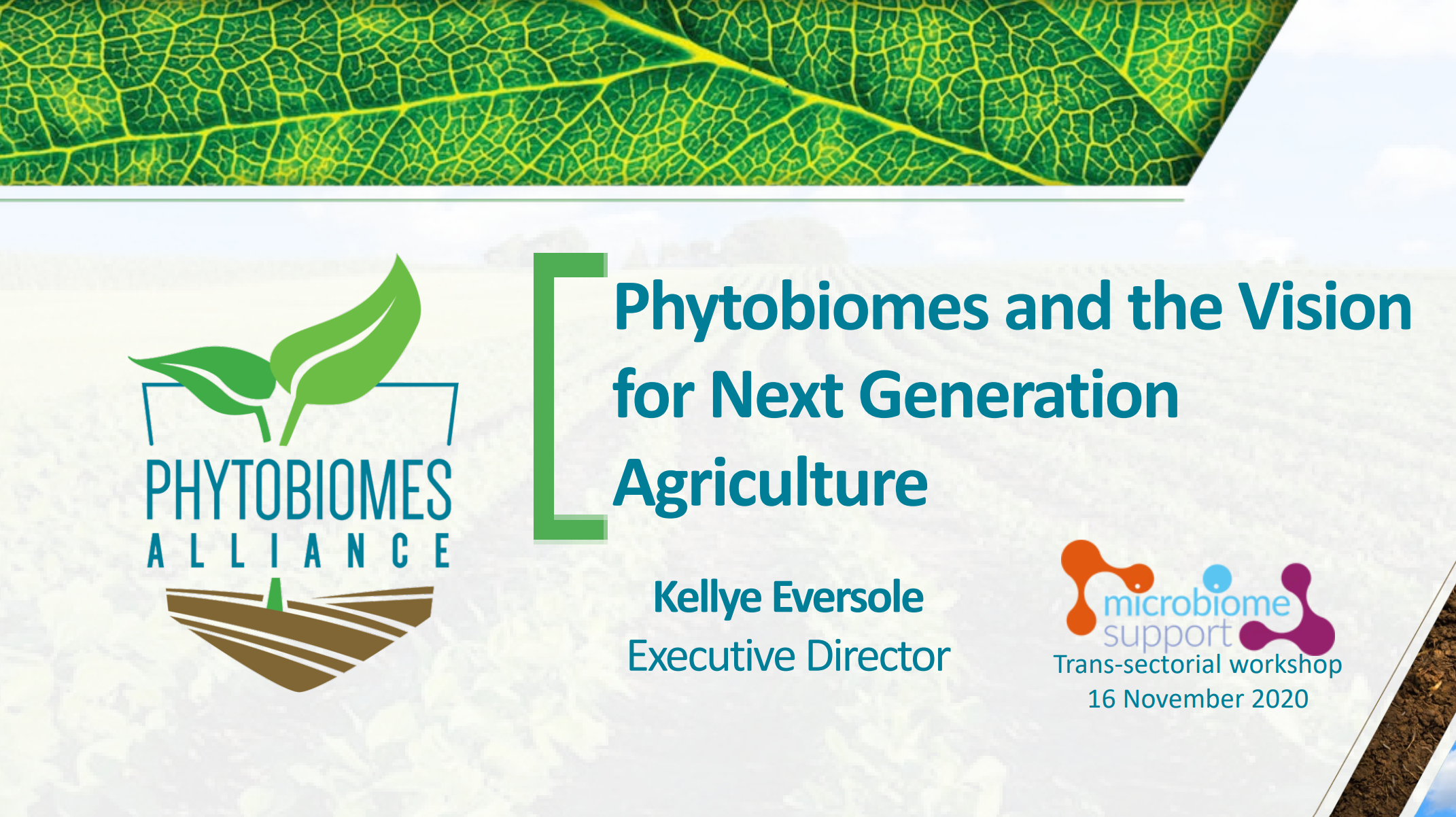 PHYTOBIOMES
ALLIANCE

Phytobiomes and the Vision for Next Generation Agriculture

Kellye Eversole
Executive Director

microbiome
support
Trans-sectorial workshop
16 November 2020